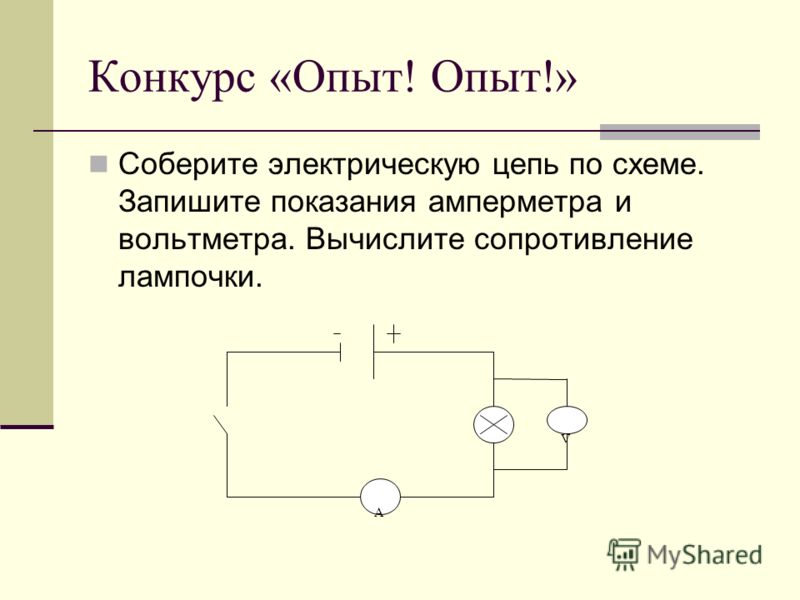 Конкурс «Опыт! Опыт!»

Соберите электрическую цепь по схеме. Запишите показания амперметра и вольтметра. Вычислите сопротивление лампочки.

- +

V

A

MyShared